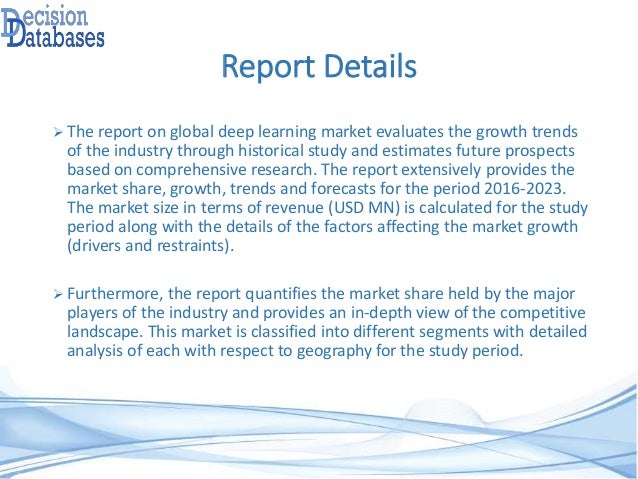 Decision Databases

Report Details

➢ The report on global deep learning market evaluates the growth trends of the industry through historical study and estimates future prospects based on comprehensive research. The report extensively provides the market share, growth, trends and forecasts for the period 2016-2023. The market size in terms of revenue (USD MN) is calculated for the study period along with the details of the factors affecting the market growth (drivers and restraints).

➢ Furthermore, the report quantifies the market share held by the major players of the industry and provides an in-depth view of the competitive landscape. This market is classified into different segments with detailed analysis of each with respect to geography for the study period.